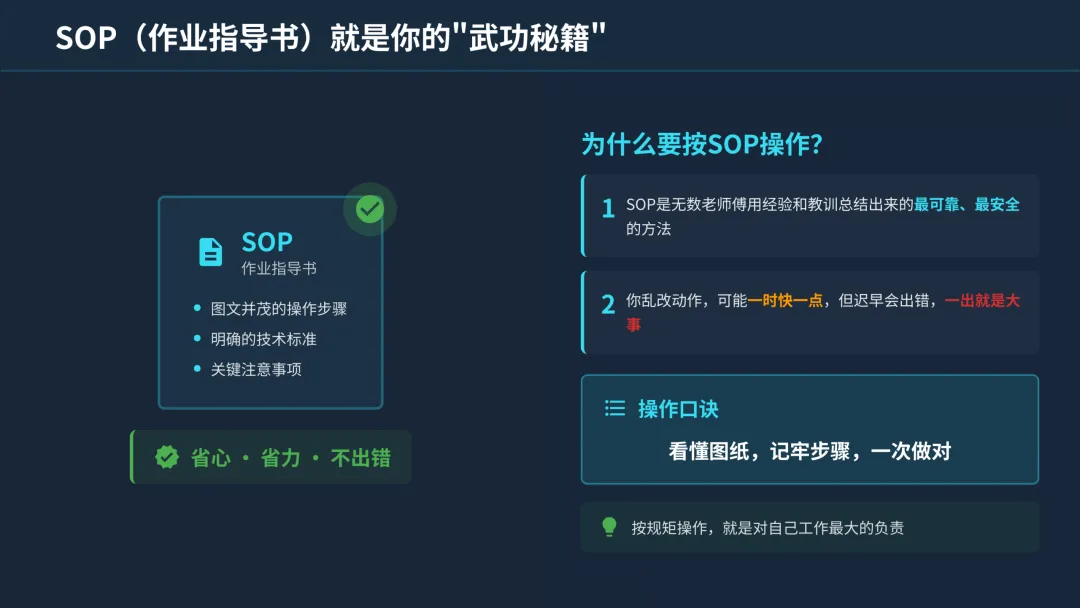 SOP（作业指导书）就是你的"武功秘籍"

SOP
作业指导书

- 图文并茂的操作步骤
- 明确的技术标准
- 关键注意事项

省心 · 省力 · 不出错

为什么要按SOP操作?

1 SOP是无数老师傅用经验和教训总结出来的最可靠、最安全的方法

2 你乱改动作，可能一时快一点，但迟早会出错，一出就是大事

操作口诀

看懂图纸，记牢步骤，一次做对

按规矩操作，就是对自己工作最大的负责